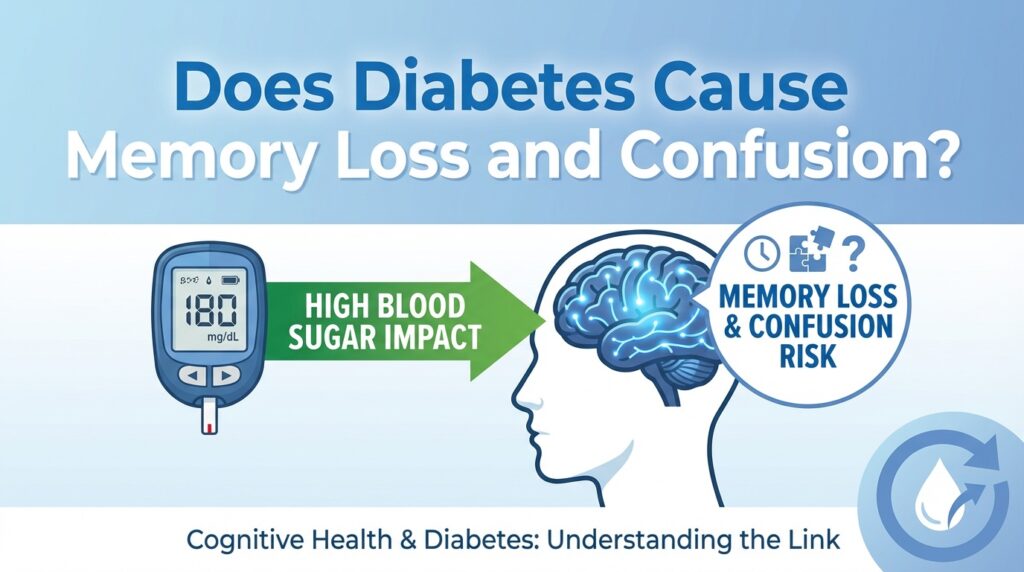 Does Diabetes Cause Memory Loss and Confusion?

180
mg/dL

HIGH BLOOD SUGAR IMPACT

MEMORY LOSS & CONFUSION RISK

Cognitive Health & Diabetes: Understanding the Link